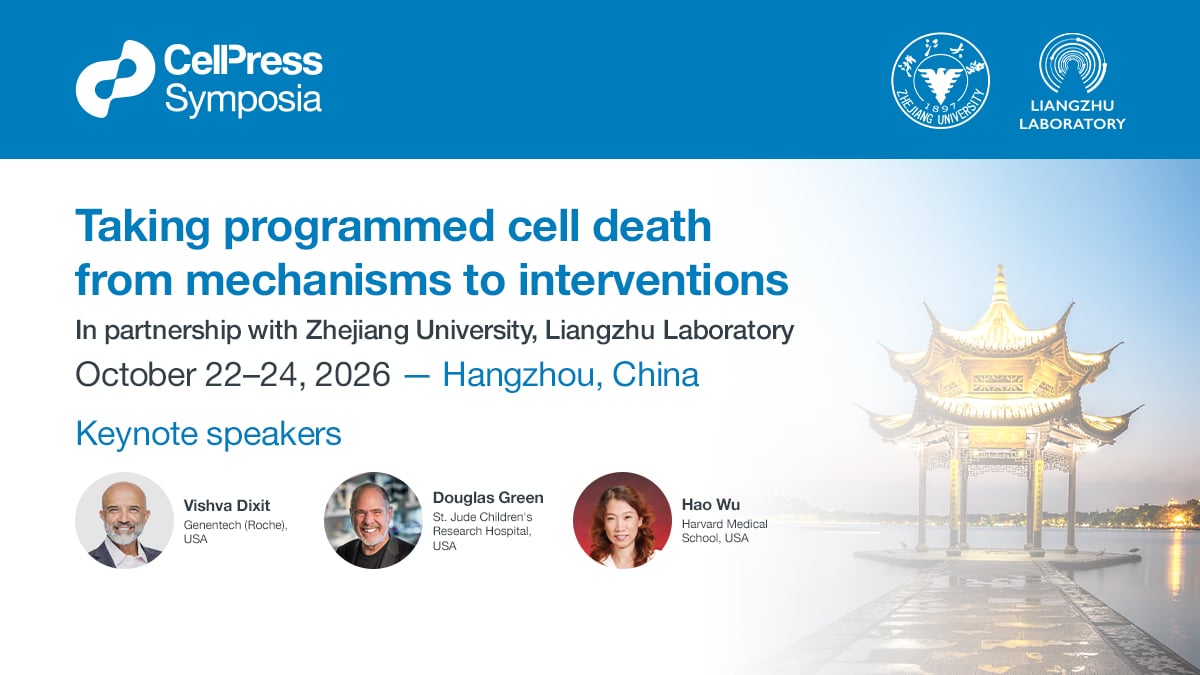 CellPress Symposia

ZHEJIANG UNIVERSITY 1897

LIANGZHU LABORATORY

Taking programmed cell death from mechanisms to interventions

In partnership with Zhejiang University, Liangzhu Laboratory

October 22–24, 2026 — Hangzhou, China

Keynote speakers

Vishva Dixit
Genentech (Roche), USA

Douglas Green
St. Jude Children's Research Hospital, USA

Hao Wu
Harvard Medical School, USA